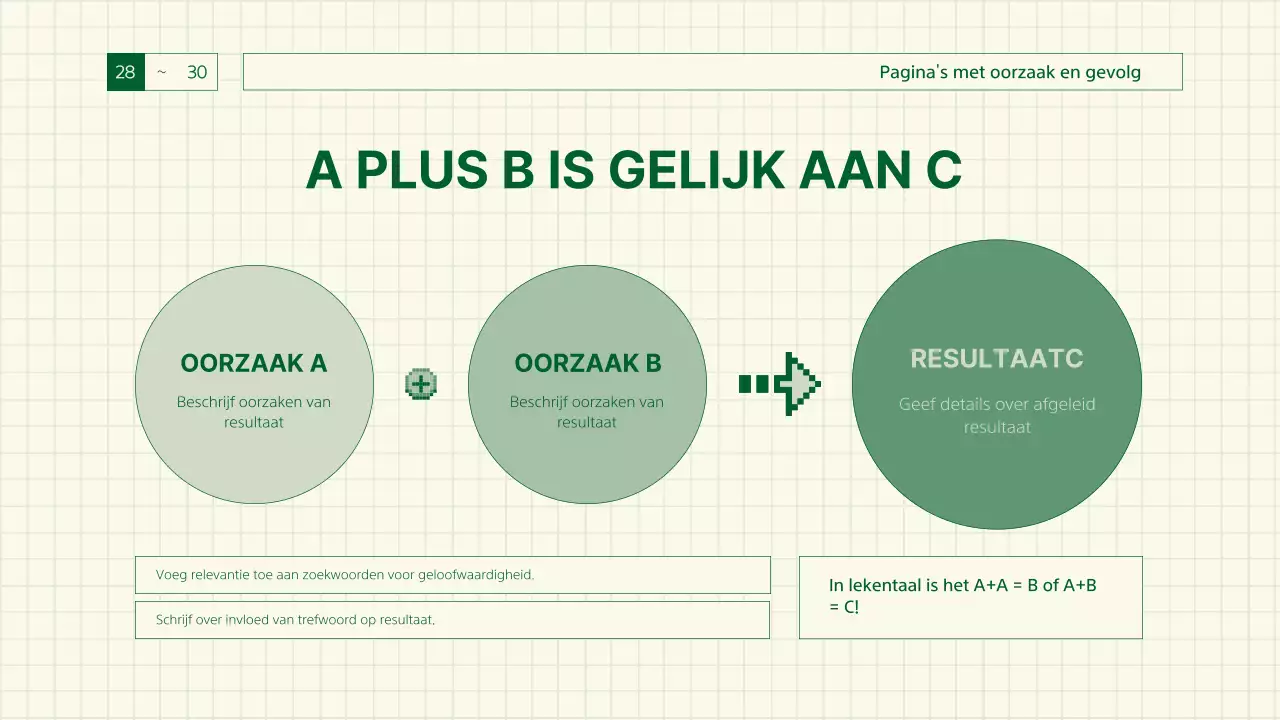 28 ~ 30

Pagina's met oorzaak en gevolg

A PLUS B IS GELIJK AAN C

OORZAAK A

Beschrijf oorzaken van resultaat

OORZAAK B

Beschrijf oorzaken van resultaat

RESULTAATC

Geef details over afgeleid resultaat

Voeg relevantie toe aan zoekwoorden voor geloofwaardigheid.

Schrijf over invloed van trefwoord op resultaat.

In lekentaal is het A+A = B of A+B = C!